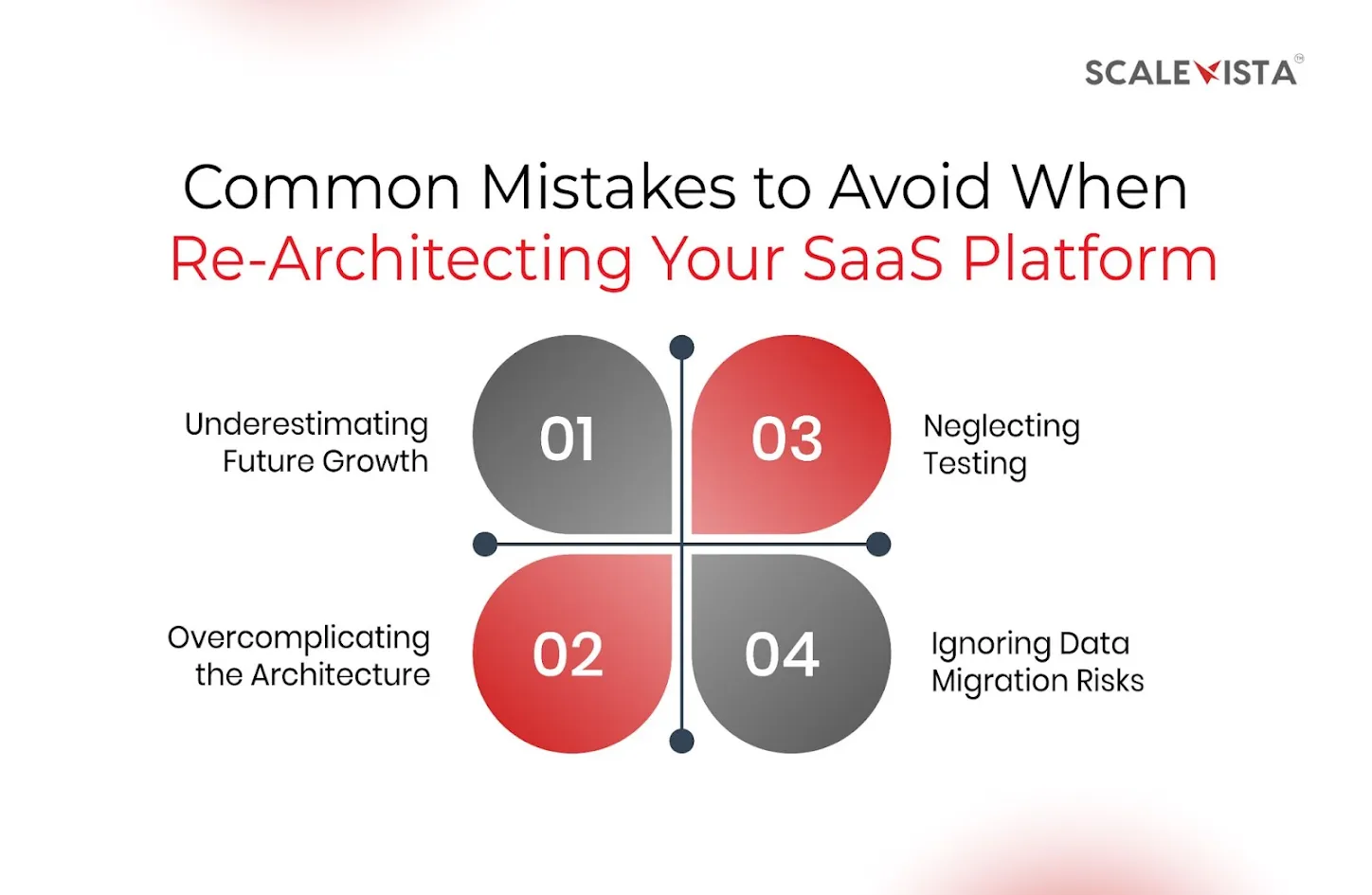 SCALEVISTA

Common Mistakes to Avoid When Re-Architecting Your SaaS Platform

Underestimating Future Growth

01

03

Neglecting Testing

Overcomplicating the Architecture

02

04

Ignoring Data Migration Risks